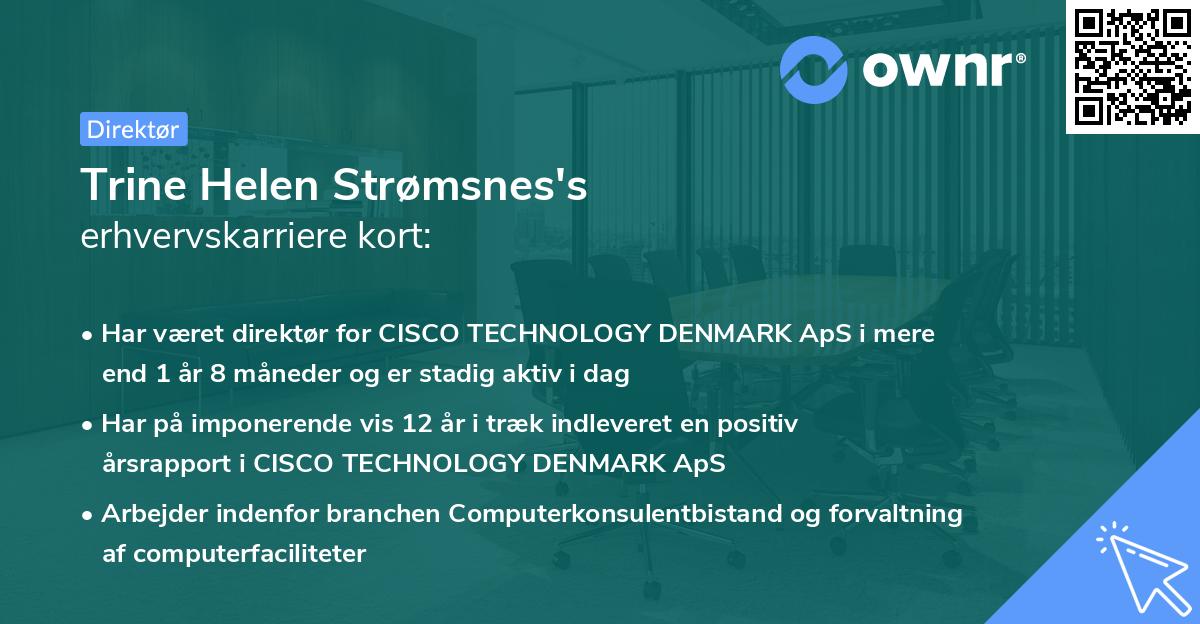 ownr®

Direktør

Trine Helen Strømsnes's
erhvervskarriere kort:

• Har været direktør for CISCO TECHNOLOGY DENMARK ApS i mere end 1 år 8 måneder og er stadig aktiv i dag

• Har på imponerende vis 12 år i træk indleveret en positiv årsrapport i CISCO TECHNOLOGY DENMARK ApS

• Arbejder indenfor branchen Computerkonsulentbistand og forvaltning af computerfaciliteter